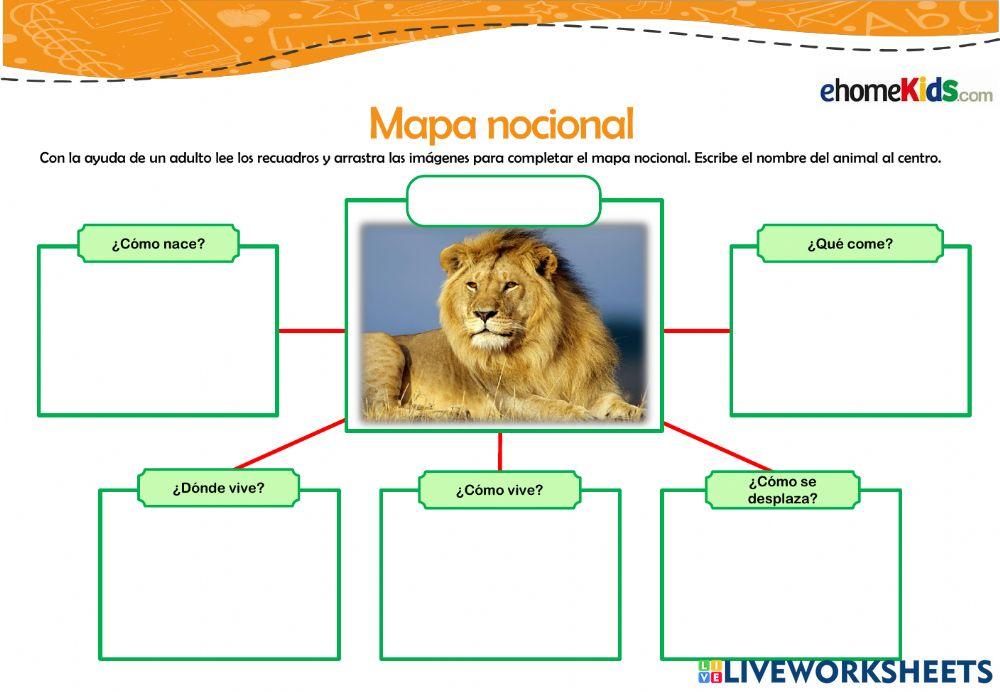 ehomeKids.com

Mapa nocional

Con la ayuda de un adulto lee los recuadros y arrastra las imágenes para completar el mapa nocional. Escribe el nombre del animal al centro.

¿Cómo nace?

¿Qué come?

¿Dónde vive?

¿Cómo vive?

¿Cómo se desplaza?

LIVEWORKSHEETS